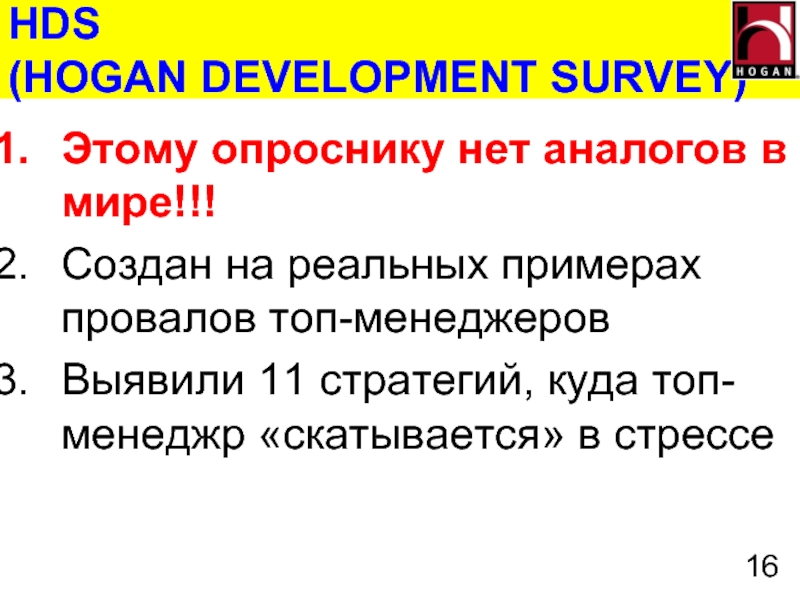 HDS
(HOGAN DEVELOPMENT SURVEY)

HOGAN

1. Этому опроснику нет аналогов в мире!!!
2. Создан на реальных примерах провалов топ-менеджеров
3. Выявили 11 стратегий, куда топ-менеджр «скатывается» в стрессе

16